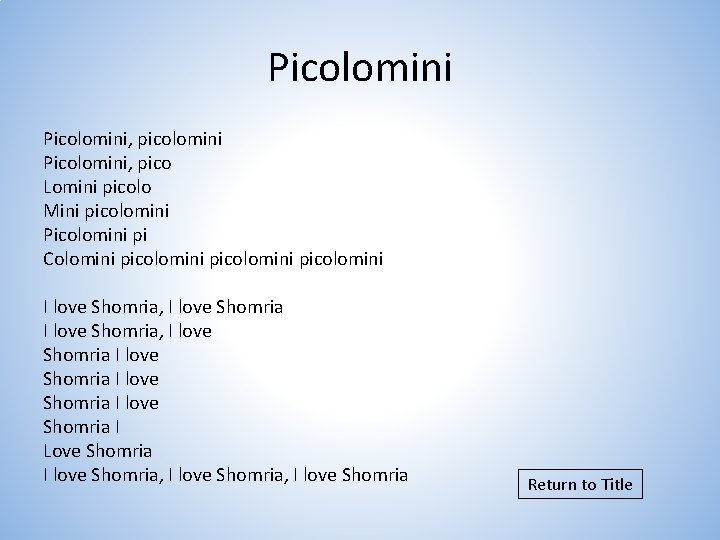 Picolomini

Picolomini, picolomini
Picolomini, pico
Lomini picolo
Mini picolomini
Picolomini pi
Colomini picolomini picolomini picolomini

I love Shomria, I love Shomria
I love Shomria, I love
Shomria I love
Shomria I love
Shomria I love
Shomria I
Love Shomria
I love Shomria, I love Shomria, I love Shomria

Return to Title